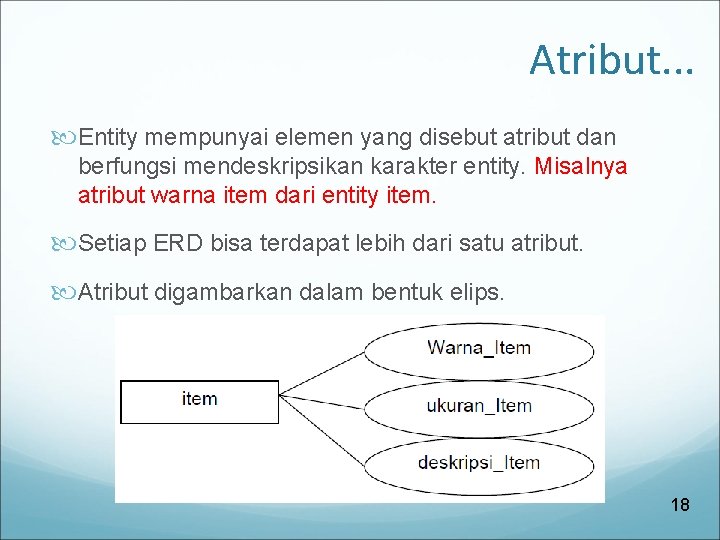 Atribut…

Entity mempunyai elemen yang disebut atribut dan berfungsi mendeskripsikan karakter entity. Misalnya atribut warna item dari entity item.

Setiap ERD bisa terdapat lebih dari satu atribut.

Atribut digambarkan dalam bentuk elips.

item

Warna_Item

ukuran_Item

deskripsi_Item

18